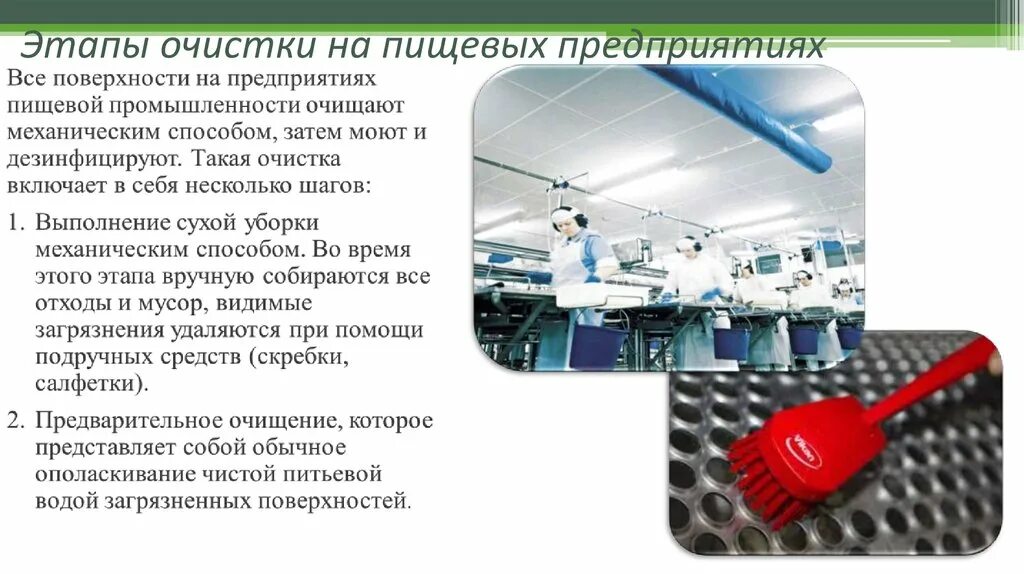 Этапы очистки на пищевых предприятиях

Все поверхности на предприятиях пищевой промышленности очищают механическим способом, затем моют и дезинфицируют. Такая очистка включает в себя несколько шагов:

1. Выполнение сухой уборки механическим способом. Во время этого этапа вручную собираются все отходы и мусор, видимые загрязнения удаляются при помощи подручных средств (скребки, салфетки).

2. Предварительное очищение, которое представляет собой обычное ополаскивание чистой питьевой водой загрязненных поверхностей.

Vikan